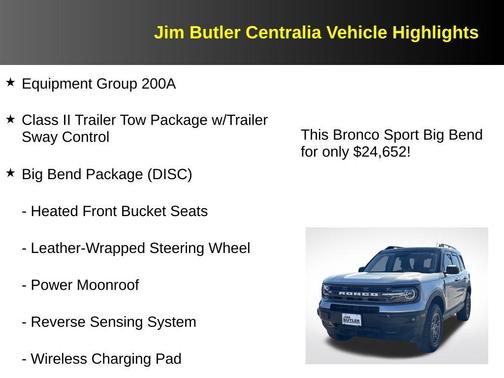 Jim Butler Centralia Vehicle Highlights

★ Equipment Group 200A

★ Class II Trailer Tow Package w/Trailer Sway Control

★ Big Bend Package (DISC)

- Heated Front Bucket Seats

- Leather-Wrapped Steering Wheel

- Power Moonroof

- Reverse Sensing System

- Wireless Charging Pad

This Bronco Sport Big Bend for only $24,652!

BRONCO

JIM BUTLER